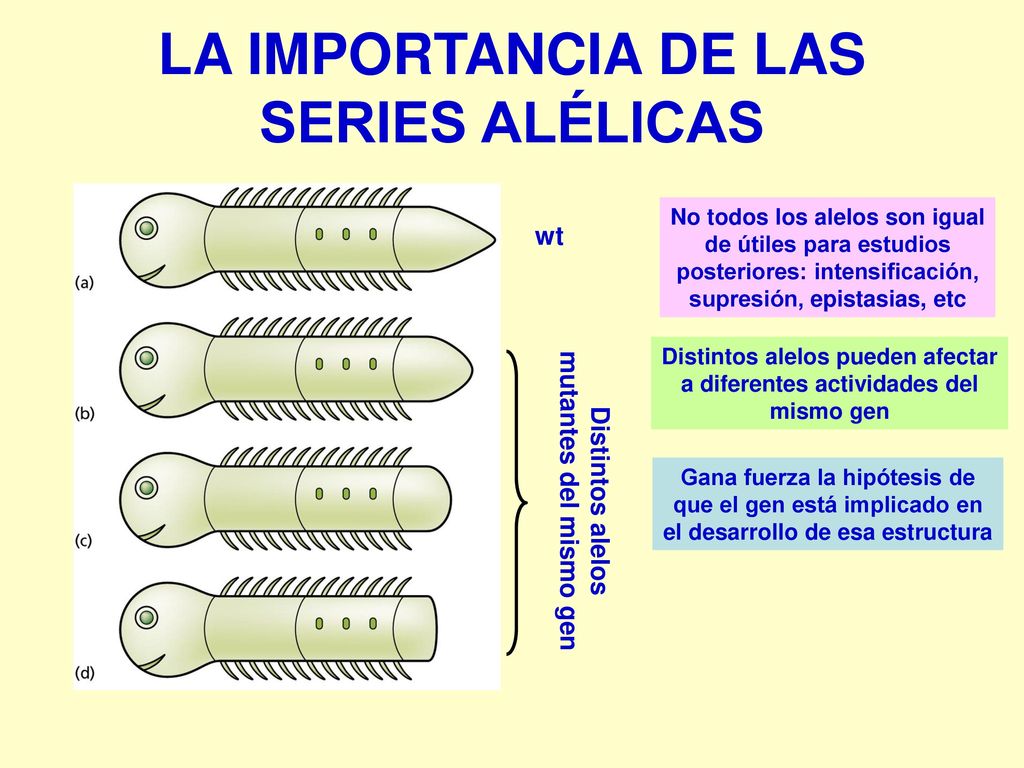 LA IMPORTANCIA DE LAS SERIES ALÉLICAS

(a)

(b)

(c)

(d)

wt

Distintos alelos mutantes del mismo gen

No todos los alelos son igual de útiles para estudios posteriores: intensificación, supresión, epistasias, etc

Distintos alelos pueden afectar a diferentes actividades del mismo gen

Gana fuerza la hipótesis de que el gen está implicado en el desarrollo de esa estructura